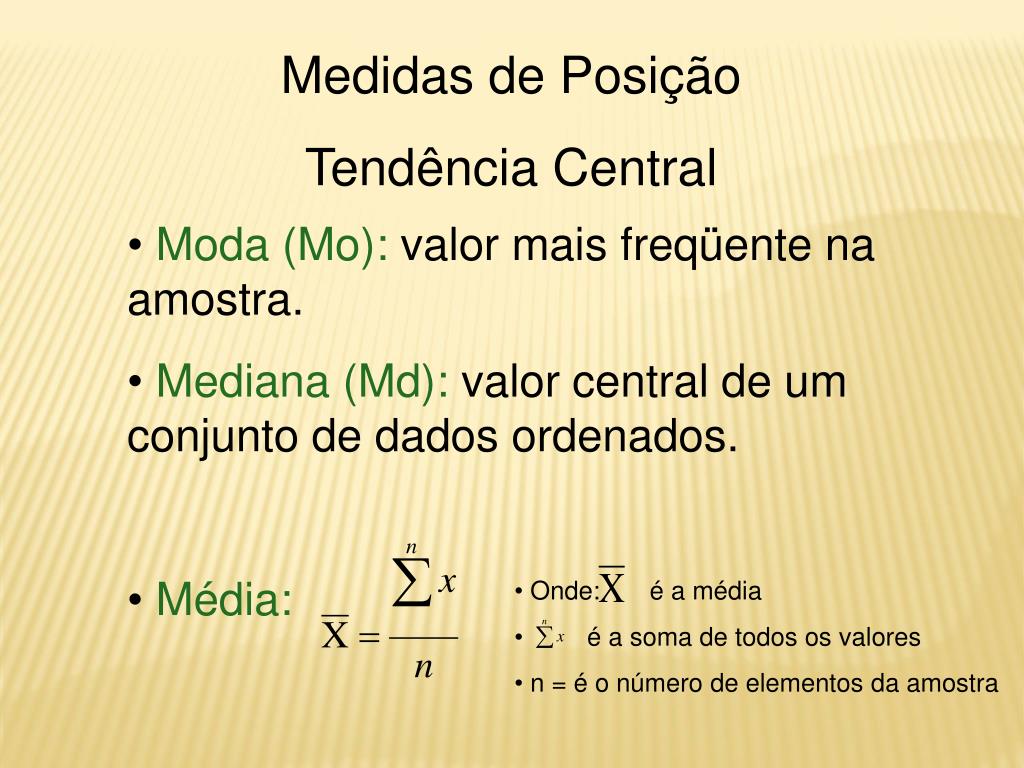 Medidas de Posição

Tendência Central

• Moda (Mo): valor mais freqüente na amostra.

• Mediana (Md): valor central de um conjunto de dados ordenados.

• Média: $\overline{X} = \frac{\sum^{n} x}{n}$

• Onde: $\overline{X}$ é a média

• $\sum^{n} x$ é a soma de todos os valores

• n = é o número de elementos da amostra